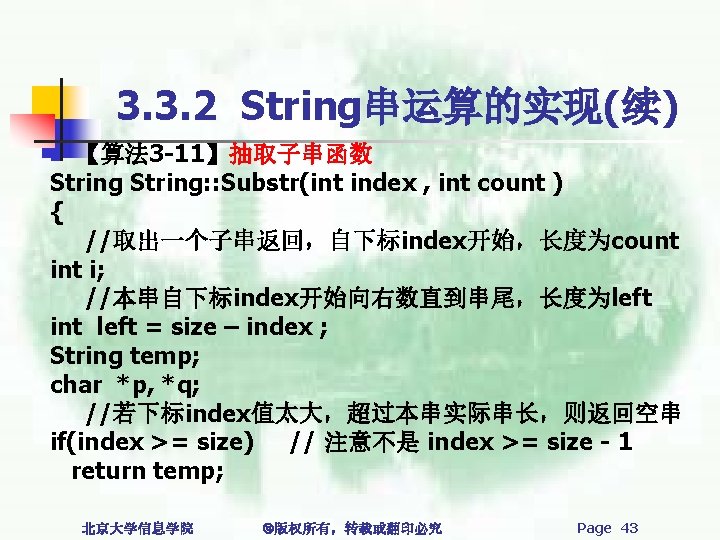 3.3.2 String串运算的实现(续)

【算法3-11】抽取子串函数

String String::Substr(int index , int count )
{
//取出一个子串返回，自下标index开始，长度为count
int i;
//本串自下标index开始向右数直到串尾，长度为left
int left = size – index ;
String temp;
char *p, *q;
//若下标index值太大，超过本串实际串长，则返回空串
if(index >= size) // 注意不是 index >= size - 1
return temp;

北京大学信息学院 ©版权所有，转载或翻印必究 Page 43